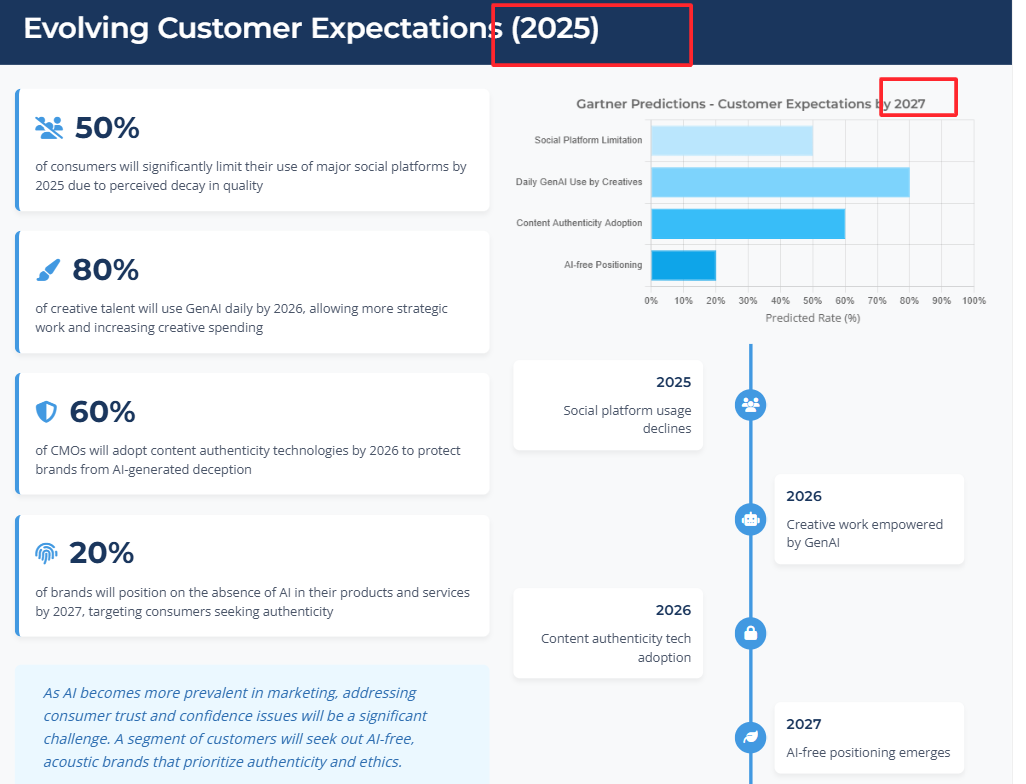 Evolving Customer Expectations (2025)

50%
of consumers will significantly limit their use of major social platforms by 2025 due to perceived decay in quality

80%
of creative talent will use GenAI daily by 2026, allowing more strategic work and increasing creative spending

60%
of CMOs will adopt content authenticity technologies by 2026 to protect brands from AI-generated deception

20%
of brands will position on the absence of AI in their products and services by 2027, targeting consumers seeking authenticity

As AI becomes more prevalent in marketing, addressing consumer trust and confidence issues will be a significant challenge. A segment of customers will seek out AI-free, acoustic brands that prioritize authenticity and ethics.

Gartner Predictions - Customer Expectations by 2027

Social Platform Limitation
Daily GenAI Use by Creatives
Content Authenticity Adoption
AI-free Positioning

0% 10% 20% 30% 40% 50% 60% 70% 80% 90% 100%
Predicted Rate (%)

2025
Social platform usage declines

2026
Creative work empowered by GenAI

2026
Content authenticity tech adoption

2027
AI-free positioning emerges